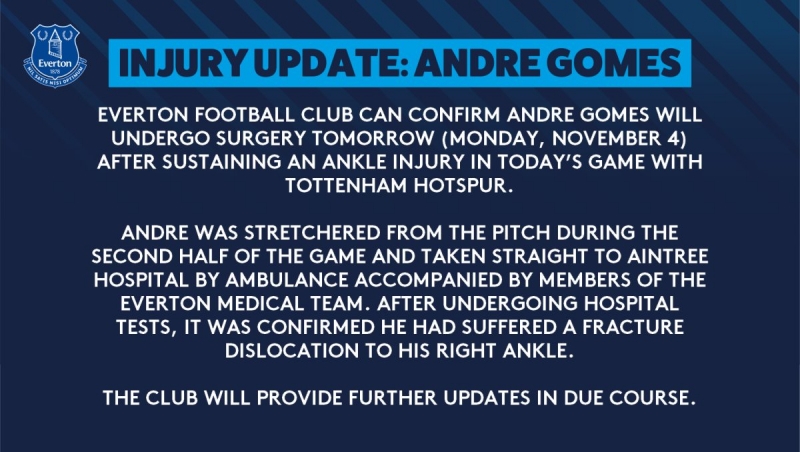 Everton
1878
NIL SATIS NISI OPTIMUM

INJURY UPDATE: ANDRE GOMES

EVERTON FOOTBALL CLUB CAN CONFIRM ANDRE GOMES WILL UNDERGO SURGERY TOMORROW (MONDAY, NOVEMBER 4) AFTER SUSTAINING AN ANKLE INJURY IN TODAY'S GAME WITH TOTTENHAM HOTSPUR.

ANDRE WAS STRETCHERED FROM THE PITCH DURING THE SECOND HALF OF THE GAME AND TAKEN STRAIGHT TO AINTREE HOSPITAL BY AMBULANCE ACCOMPANIED BY MEMBERS OF THE EVERTON MEDICAL TEAM. AFTER UNDERGOING HOSPITAL TESTS, IT WAS CONFIRMED HE HAD SUFFERED A FRACTURE DISLOCATION TO HIS RIGHT ANKLE.

THE CLUB WILL PROVIDE FURTHER UPDATES IN DUE COURSE.